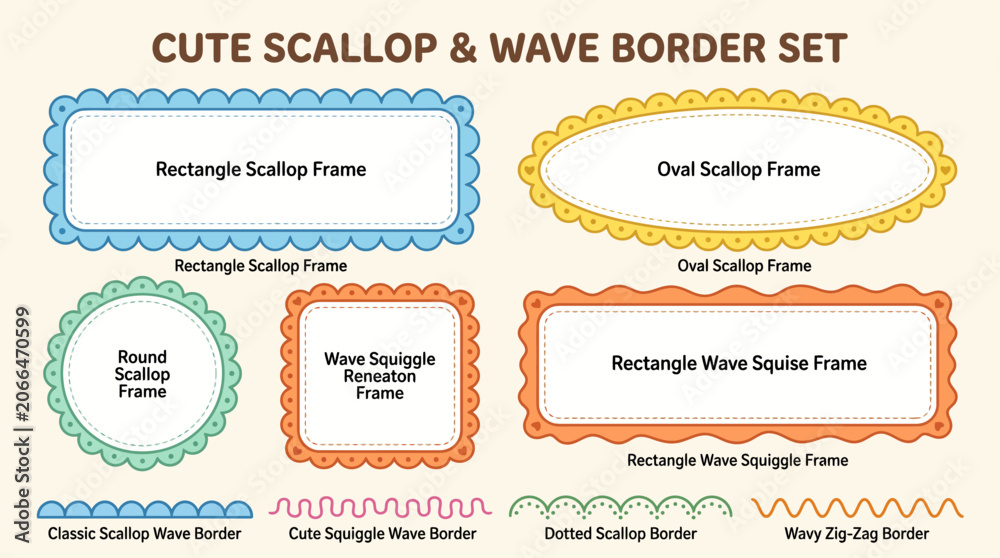 CUTE SCALLOP & WAVE BORDER SET

Rectangle Scallop Frame

Rectangle Scallop Frame

Oval Scallop Frame

Oval Scallop Frame

Round Scallop Frame

Wave Squiggle Reneaton Frame

Rectangle Wave Squise Frame

Rectangle Wave Squiggle Frame

Classic Scallop Wave Border

Cute Squiggle Wave Border

Dotted Scallop Border

Wavy Zig-Zag Border

Adobe Stock | #2066470599